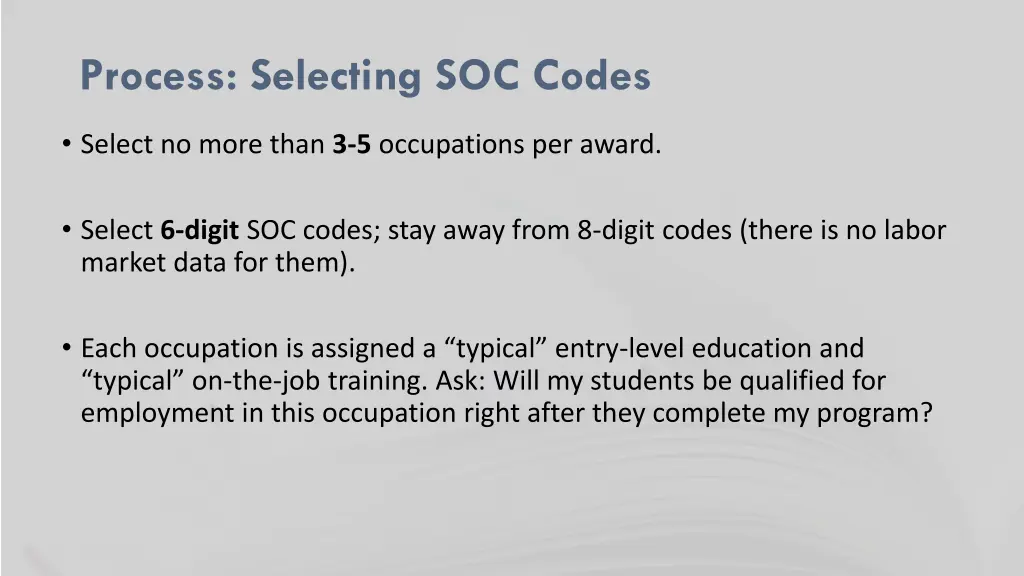 Process: Selecting SOC Codes

• Select no more than 3-5 occupations per award.

• Select 6-digit SOC codes; stay away from 8-digit codes (there is no labor market data for them).

• Each occupation is assigned a “typical” entry-level education and “typical” on-the-job training. Ask: Will my students be qualified for employment in this occupation right after they complete my program?